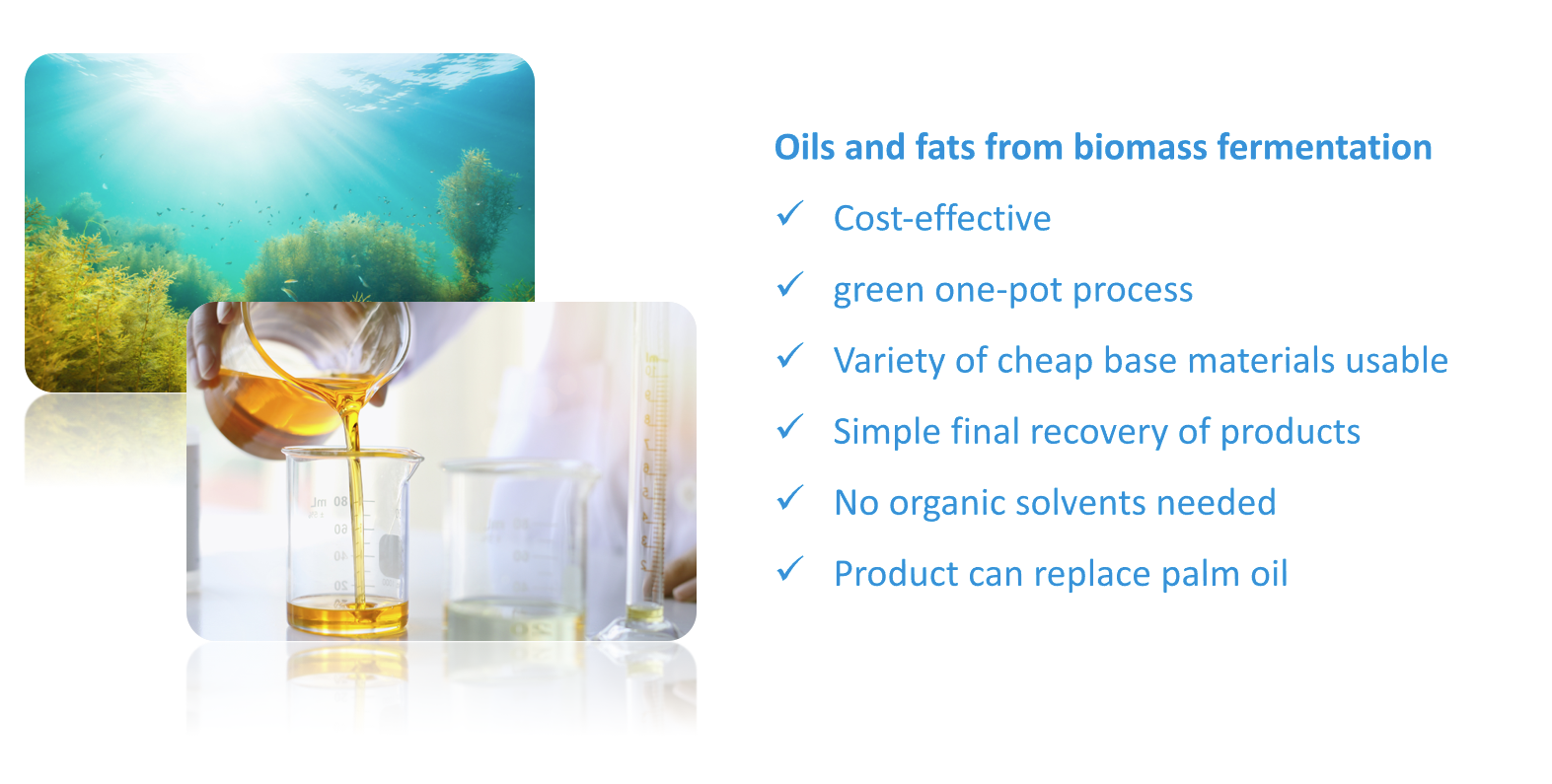 Oils and fats from biomass fermentation

✓ Cost-effective

✓ green one-pot process

✓ Variety of cheap base materials usable

✓ Simple final recovery of products

✓ No organic solvents needed

✓ Product can replace palm oil